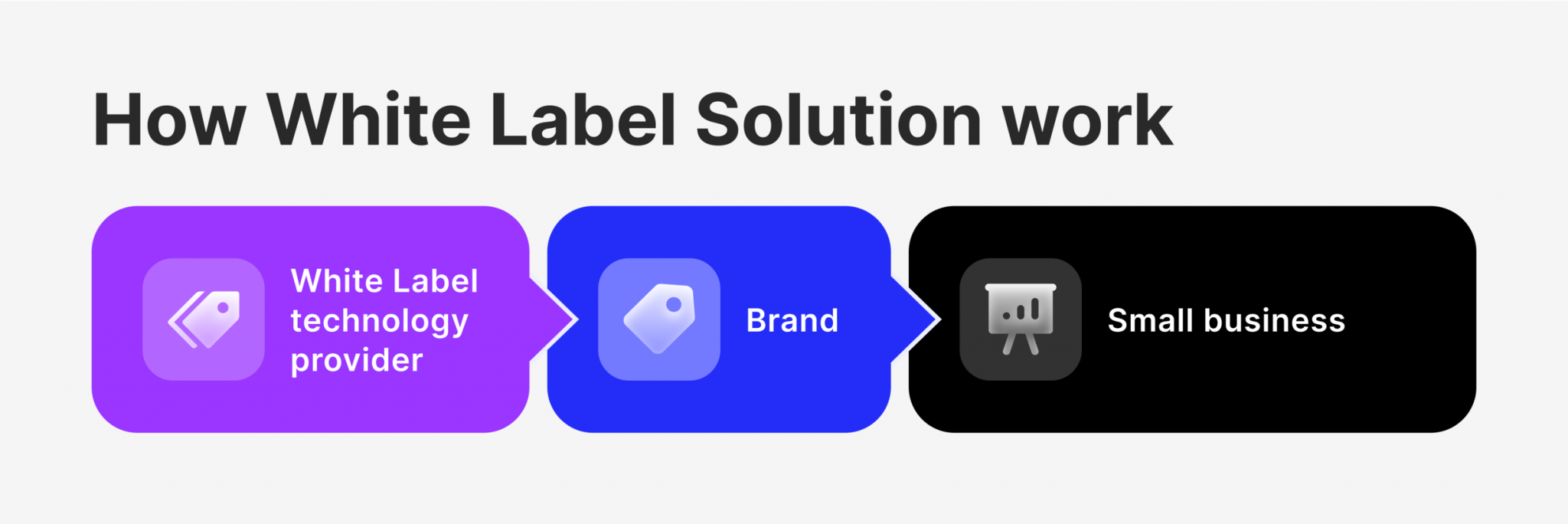 How White Label Solution work

White Label technology provider

Brand

Small business